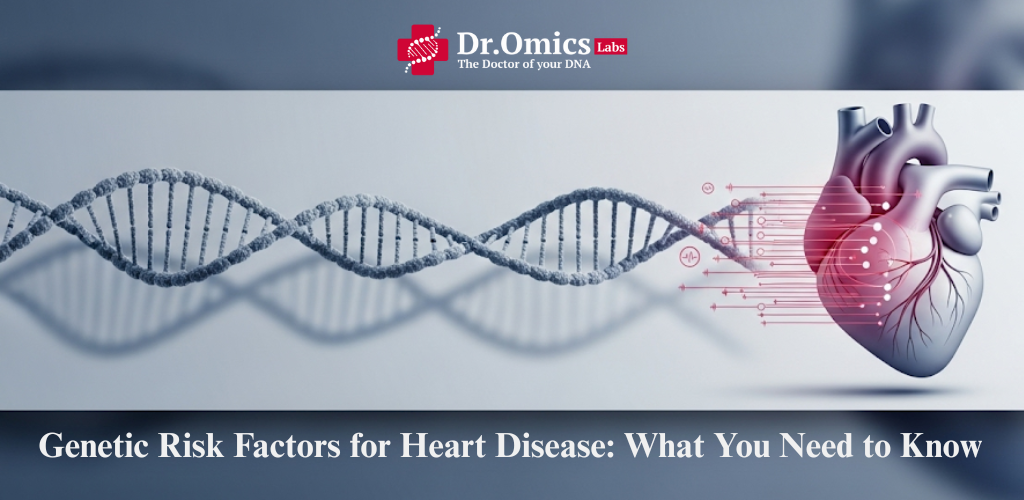 Dr.Omics Labs
The Doctor of your DNA

Genetic Risk Factors for Heart Disease: What You Need to Know